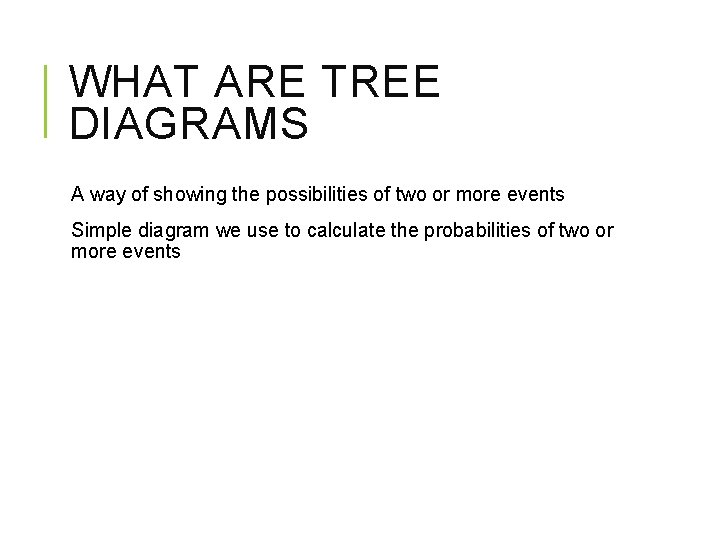 WHAT ARE TREE DIAGRAMS

A way of showing the possibilities of two or more events

Simple diagram we use to calculate the probabilities of two or more events